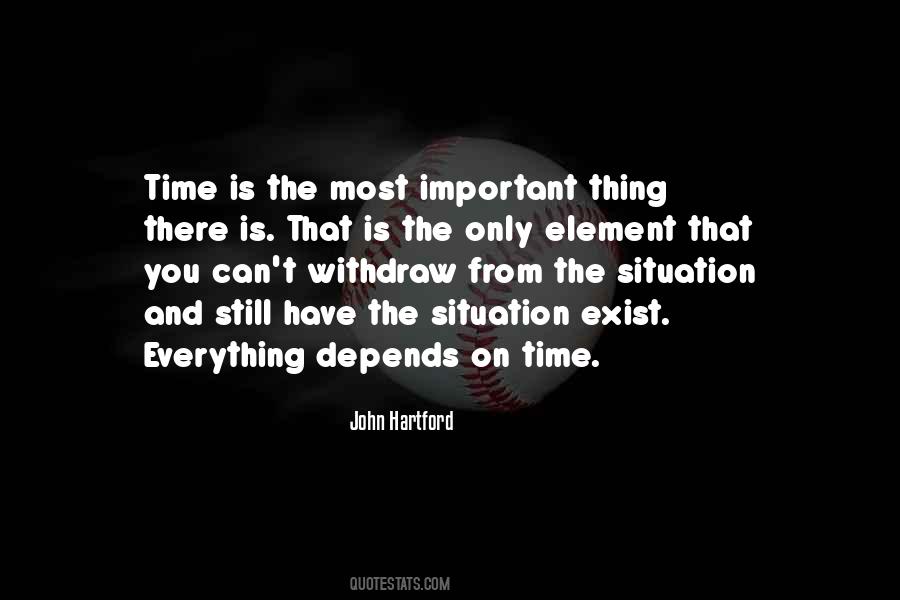 Time is the most important thing there is. That is the only element that you can't withdraw from the situation and still have the situation exist. Everything depends on time.

John Hartford

QUOTESTATS.COM